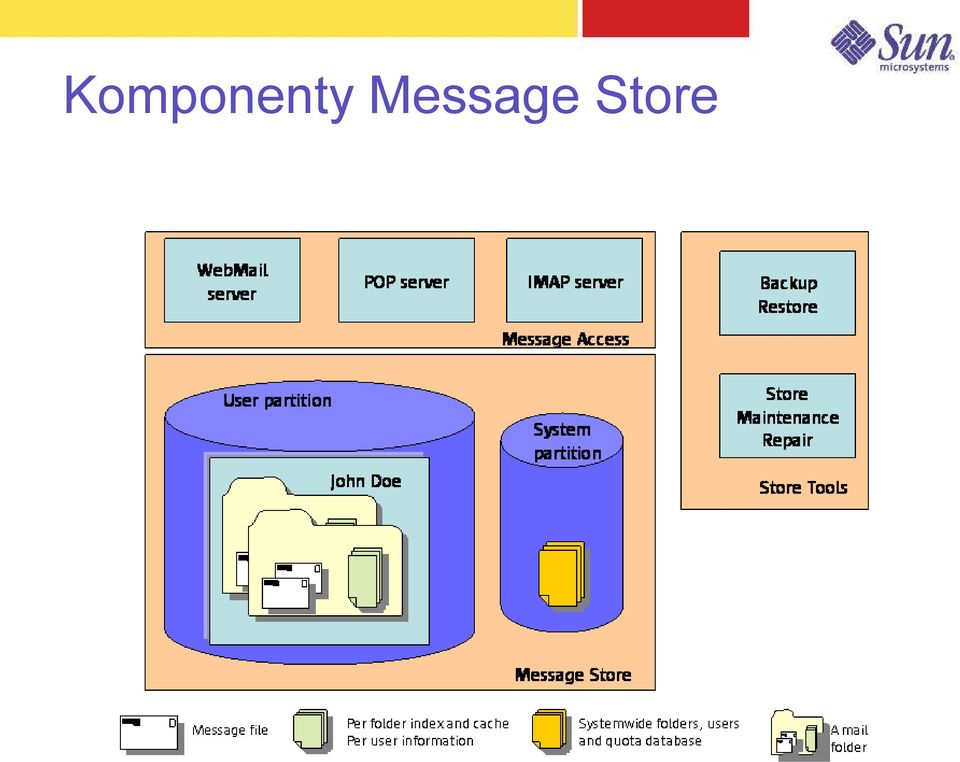 Sun microsystems

Komponenty Message Store

WebMail server

POP server

IMAP server

Message Access

Backup Restore

Store Maintenance Repair

Store Tools

User partition

John Doe

System partition

Message Store

Message file

Per folder index and cache
Per user information

Systemwide folders, users and quota database

A mail folder